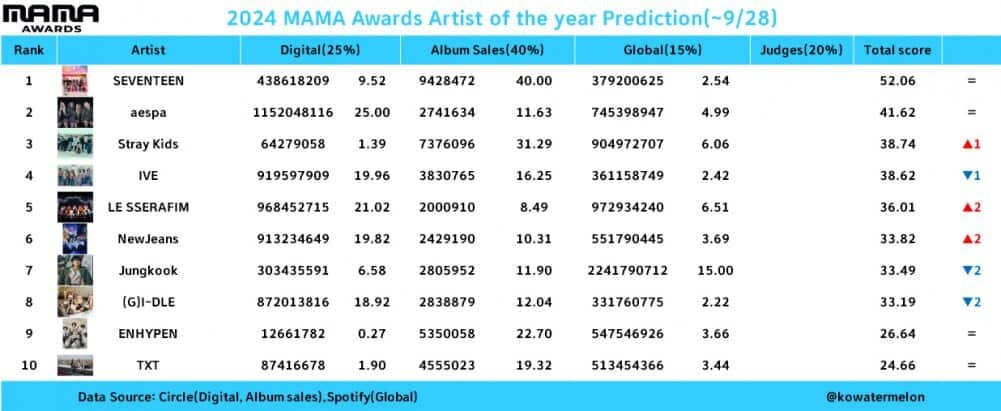 MAMA AWARDS

2024 MAMA Awards Artist of the year Prediction(~9/28)

| Rank | Artist | Digital(25%) | | Album Sales(40%) | | Global(15%) | | Judges(20%) | Total score | |
|---|---|---|---|---|---|---|---|---|---|---|
| 1 | SEVENTEEN | 438618209 | 9.52 | 9428472 | 40.00 | 379200625 | 2.54 | | 52.06 | = |
| 2 | aespa | 1152048116 | 25.00 | 2741634 | 11.63 | 745398947 | 4.99 | | 41.62 | = |
| 3 | Stray Kids | 64279058 | 1.39 | 7376096 | 31.29 | 904972707 | 6.06 | | 38.74 | ▲1 |
| 4 | IVE | 919597909 | 19.96 | 3830765 | 16.25 | 361158749 | 2.42 | | 38.62 | ▼1 |
| 5 | LE SSERAFIM | 968452715 | 21.02 | 2000910 | 8.49 | 972934240 | 6.51 | | 36.01 | ▲2 |
| 6 | NewJeans | 913234649 | 19.82 | 2429190 | 10.31 | 551790445 | 3.69 | | 33.82 | ▲2 |
| 7 | Jungkook | 303435591 | 6.58 | 2805952 | 11.90 | 2241790712 | 15.00 | | 33.49 | ▼2 |
| 8 | (G)I-DLE | 872013816 | 18.92 | 2838879 | 12.04 | 331760775 | 2.22 | | 33.19 | ▼2 |
| 9 | ENHYPEN | 12661782 | 0.27 | 5350058 | 22.70 | 547546926 | 3.66 | | 26.64 | = |
| 10 | TXT | 87416678 | 1.90 | 4555023 | 19.32 | 513454366 | 3.44 | | 24.66 | = |

Data Source: Circle(Digital, Album sales),Spotify(Global)

@kowatermelon